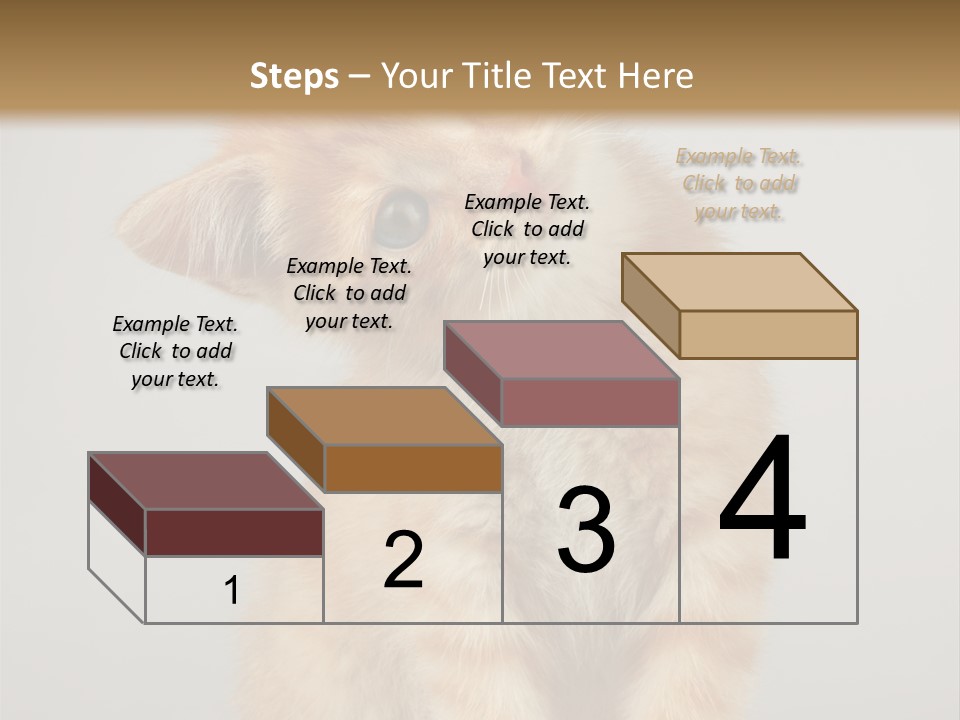 Steps – Your Title Text Here

Example Text. Click to add your text.

Example Text. Click to add your text.

Example Text. Click to add your text.

Example Text. Click to add your text.

1

2

3

4